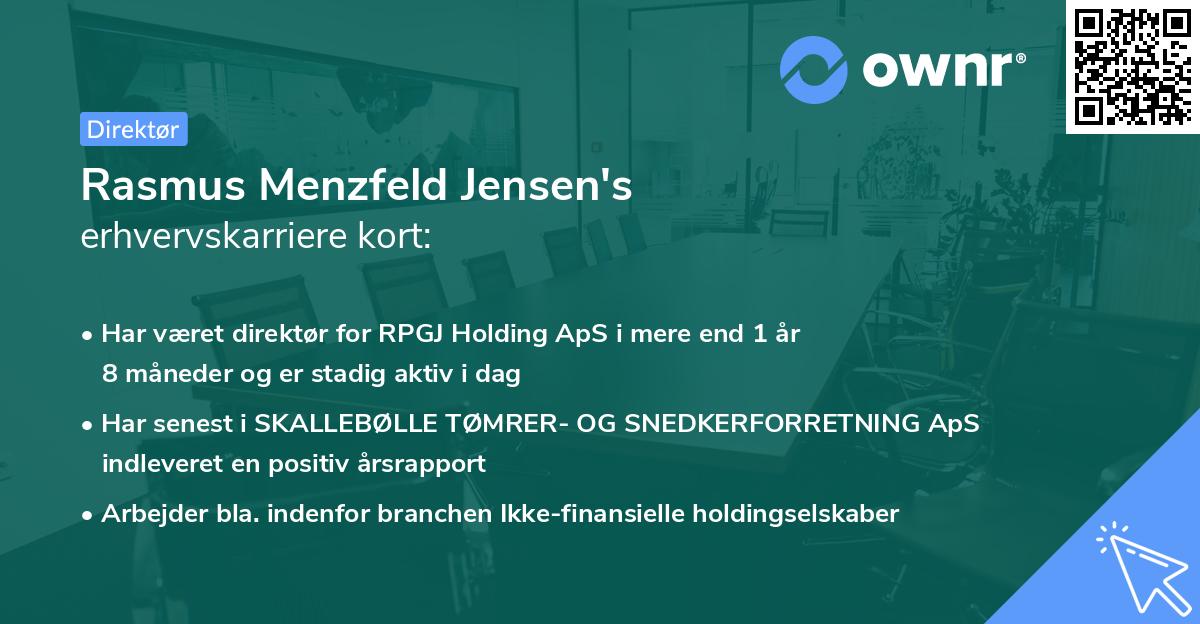 ownr®

Direktør

Rasmus Menzfeld Jensen's
erhvervskarriere kort:

• Har været direktør for RPGJ Holding ApS i mere end 1 år 8 måneder og er stadig aktiv i dag
• Har senest i SKALLEBØLLE TØMRER- OG SNEDKERFORRETNING ApS indleveret en positiv årsrapport
• Arbejder bla. indenfor branchen Ikke-finansielle holdingselskaber